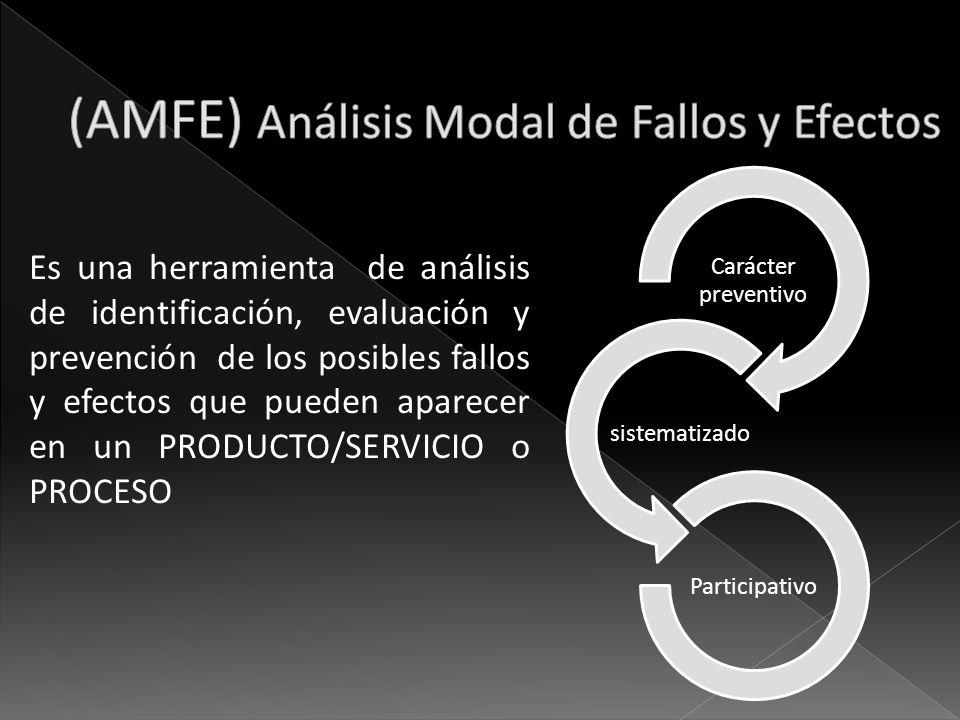 (AMFE) Análisis Modal de Fallos y Efectos

Es una herramienta de análisis de identificación, evaluación y prevención de los posibles fallos y efectos que pueden aparecer en un PRODUCTO/SERVICIO o PROCESO

Carácter preventivo

sistematizado

Participativo